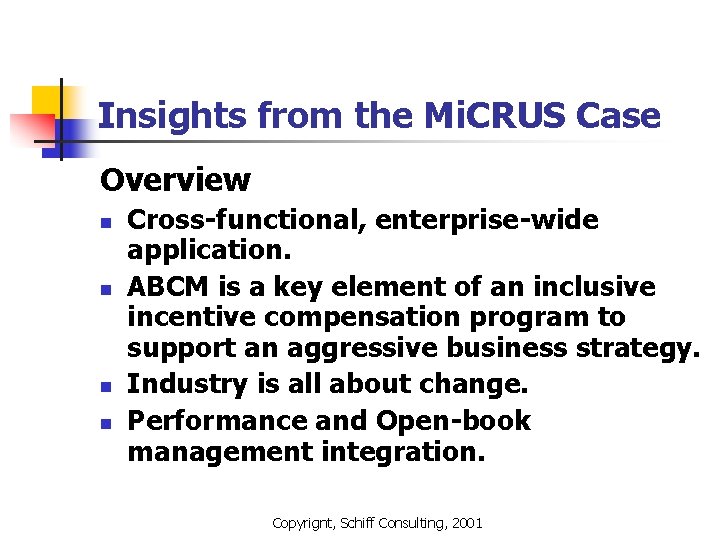 Insights from the MiCRUS Case

Overview

- Cross-functional, enterprise-wide application.
- ABCM is a key element of an inclusive incentive compensation program to support an aggressive business strategy.
- Industry is all about change.
- Performance and Open-book management integration.

Copyrignt, Schiff Consulting, 2001